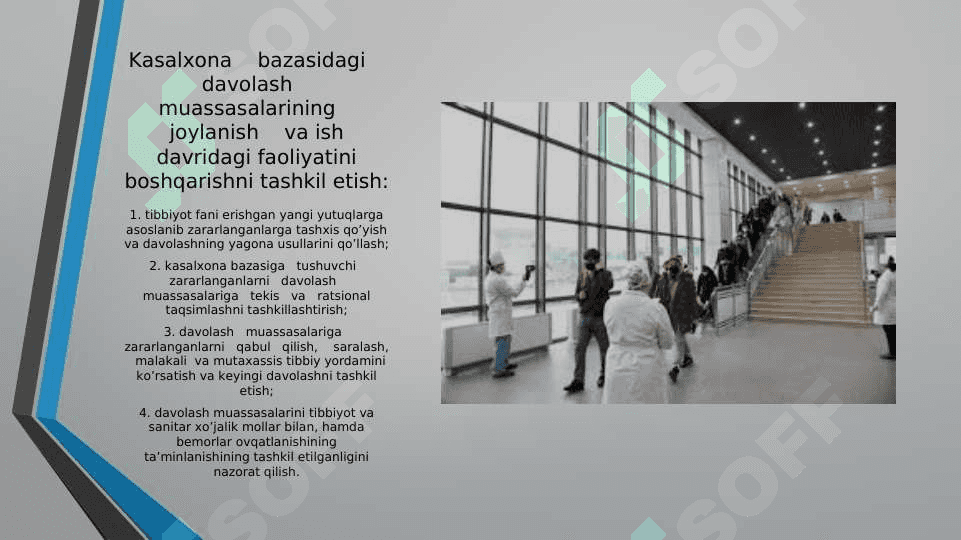 Kasalxona bazasidagi davolash muassasalarining joylanish va ish davridagi faoliyatini boshqarishni tashkil etish:

1. tibbiyot fani erishgan yangi yutuqlarga asoslanib zararlanganlarga tashxis qo'yish va davolashning yagona usullarini qo'llash;

2. kasalxona bazasiga tushuvchi zararlanganlarni davolash muassasalariga tekis va ratsional taqsimlashni tashkillashtirish;

3. davolash muassasalariga zararlanganlarni qabul qilish, saralash, malakali va mutaxassis tibbiy yordamini ko'rsatish va keyingi davolashni tashkil etish;

4. davolash muassasalarini tibbiyot va sanitar xo'jalik mollar bilan, hamda bemorlar ovqatlanishining ta'minlanishining tashkil etilganligini nazorat qilish.

SOFF SOFF SOFF SOFF